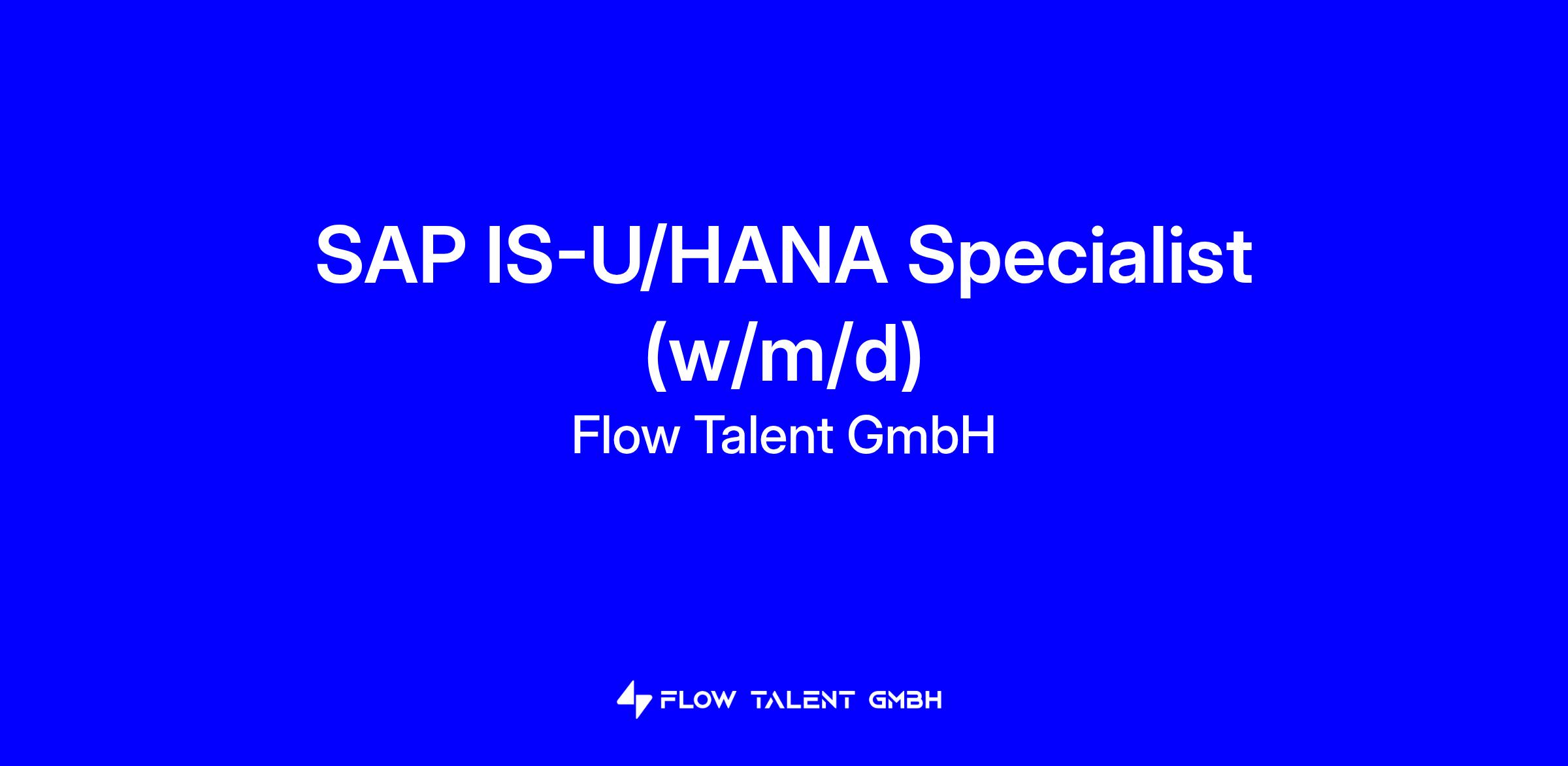 SAP IS-U/HANA Specialist (w/m/d)

Flow Talent GmbH

FLOW TALENT GMBH